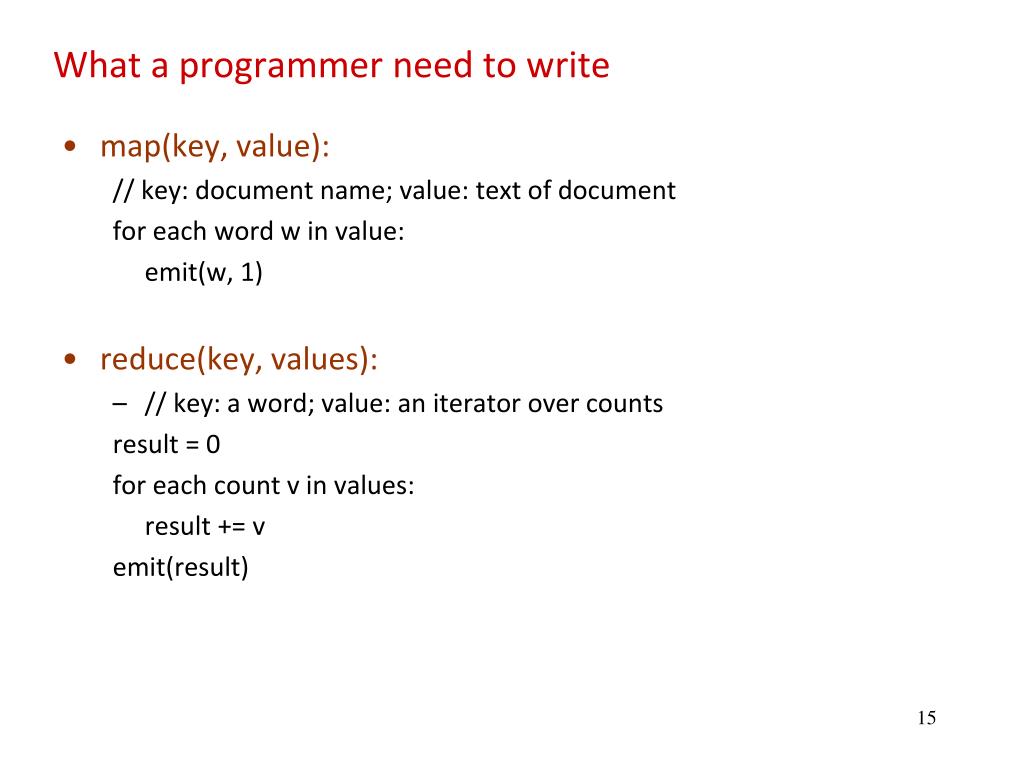 What a programmer need to write

• map(key, value):
// key: document name; value: text of document
for each word w in value:
emit(w, 1)

• reduce(key, values):
– // key: a word; value: an iterator over counts
result = 0
for each count v in values:
result += v
emit(result)

15